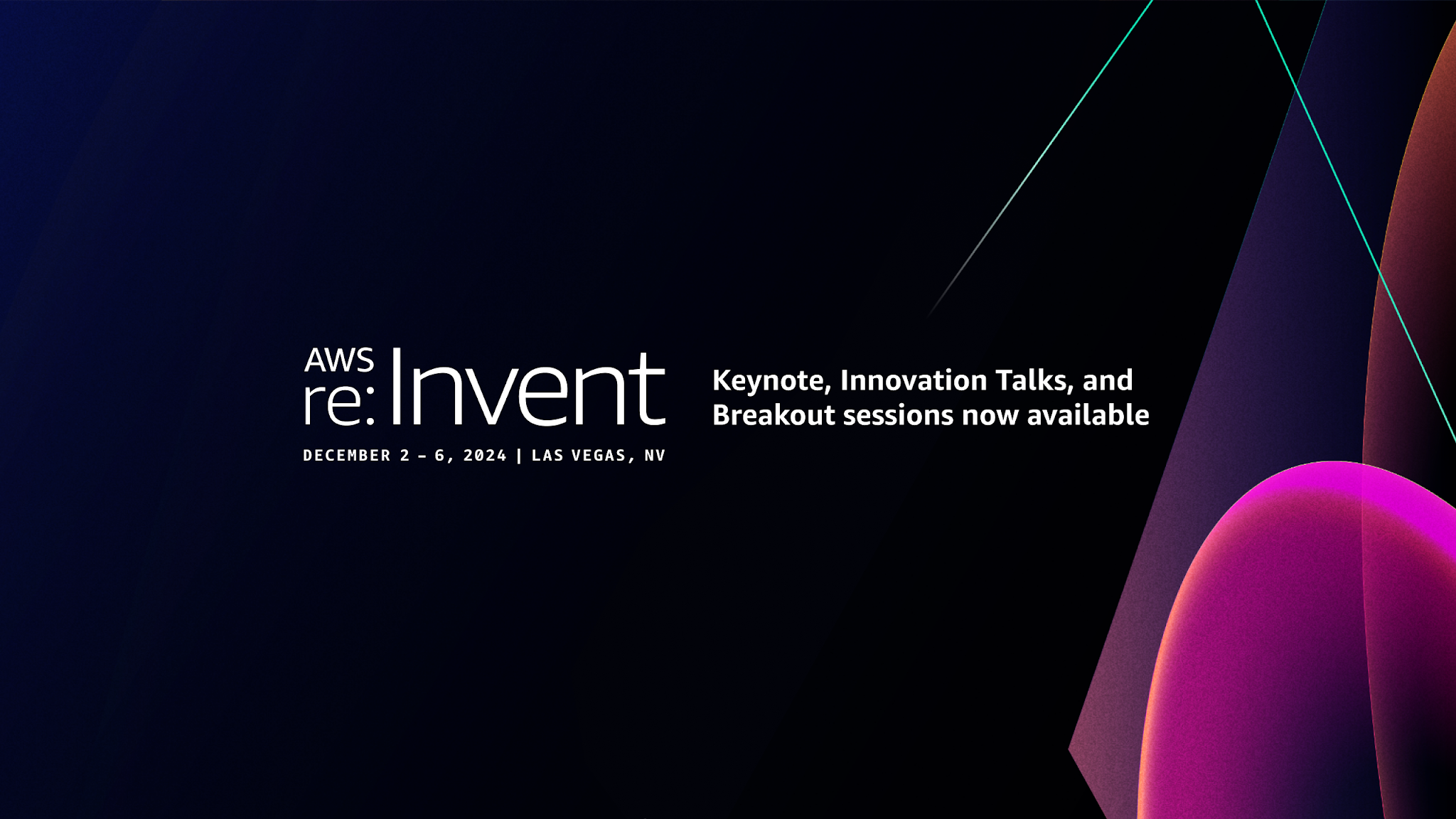 AWS re:Invent

DECEMBER 2 – 6, 2024 | LAS VEGAS, NV

Keynote, Innovation Talks, and Breakout sessions now available